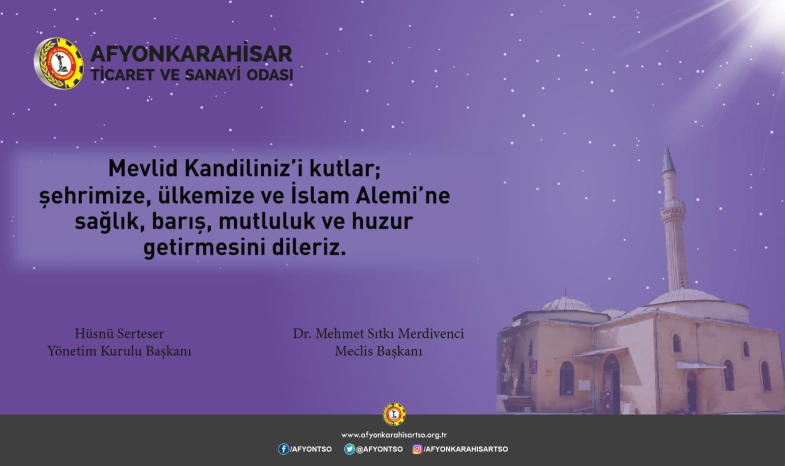 AFYONKARAHİSAR
TİCARET VE SANAYİ ODASI

Mevlid Kandiliniz'i kutlar; şehrimize, ülkemize ve İslam Alemi'ne sağlık, barış, mutluluk ve huzur getirmesini dileriz.

Hüsnü Serteser
Yönetim Kurulu Başkanı

Dr. Mehmet Sıtkı Merdivenci
Meclis Başkanı

www.afyonkarahisartso.org.tr
/AFYONTSO @AFYONTSO /AFYONKARAHISARTSO